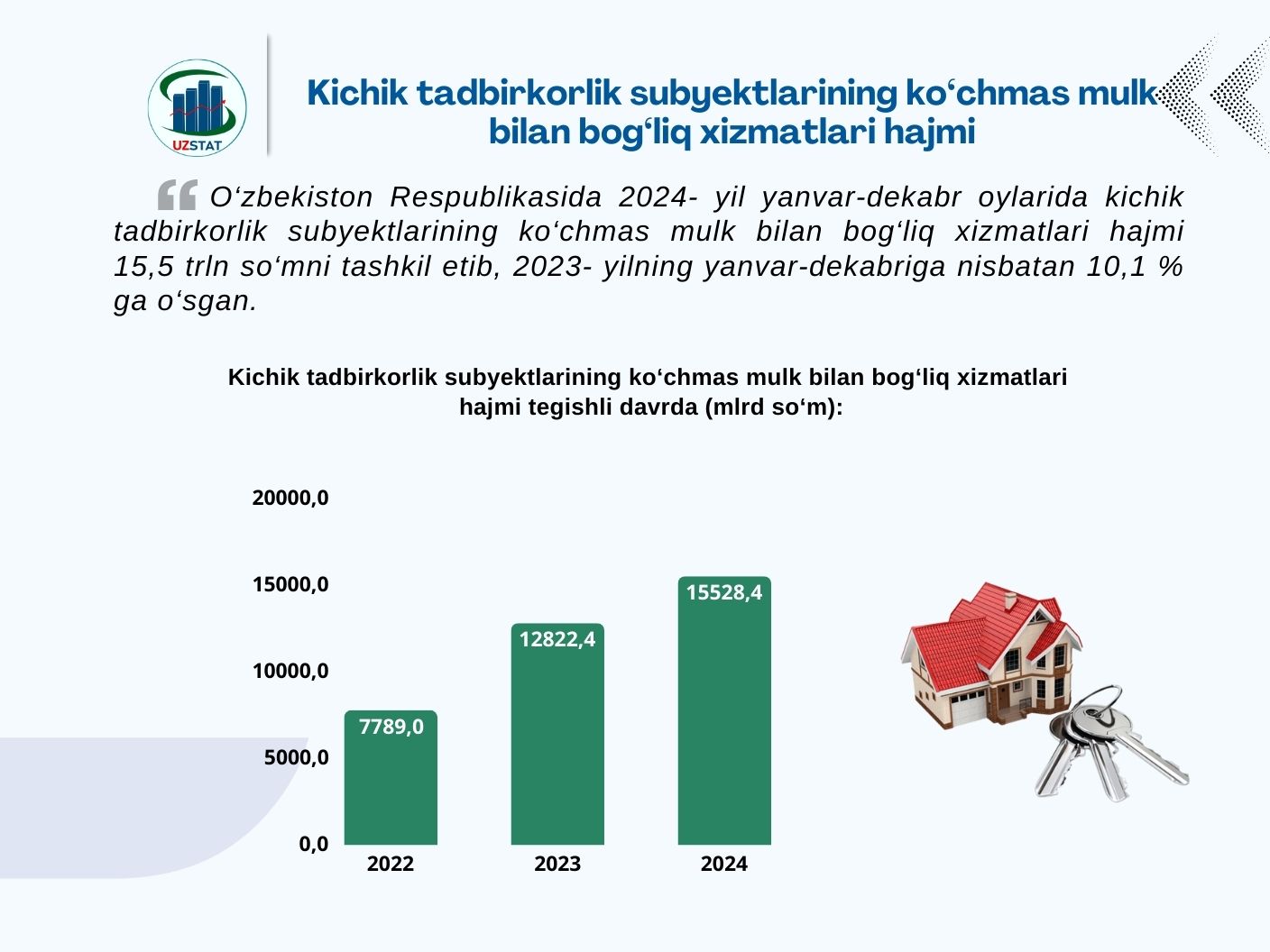 UZSTAT

Kichik tadbirkorlik subyektlarining ko‘chmas mulk bilan bog‘liq xizmatlari hajmi

O‘zbekiston Respublikasida 2024- yil yanvar-dekabr oylarida kichik tadbirkorlik subyektlarining ko‘chmas mulk bilan bog‘liq xizmatlari hajmi 15,5 trln so‘mni tashkil etib, 2023- yilning yanvar-dekabriga nisbatan 10,1 % ga o‘sgan.

Kichik tadbirkorlik subyektlarining ko‘chmas mulk bilan bog‘liq xizmatlari hajmi tegishli davrda (mlrd so‘m):

20000,0
15000,0
10000,0
5000,0
0,0

7789,0
12822,4
15528,4

2022
2023
2024